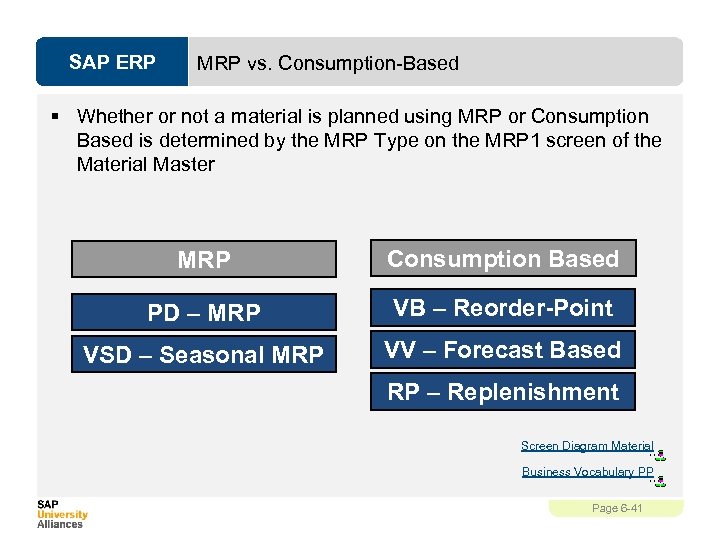 SAP ERP

MRP vs. Consumption-Based

▪ Whether or not a material is planned using MRP or Consumption Based is determined by the MRP Type on the MRP1 screen of the Material Master

MRP

PD – MRP

VSD – Seasonal MRP

Consumption Based

VB – Reorder-Point

VV – Forecast Based

RP – Replenishment

Screen Diagram Material

Business Vocabulary PP

SAP
University
Alliances

Page 6-41